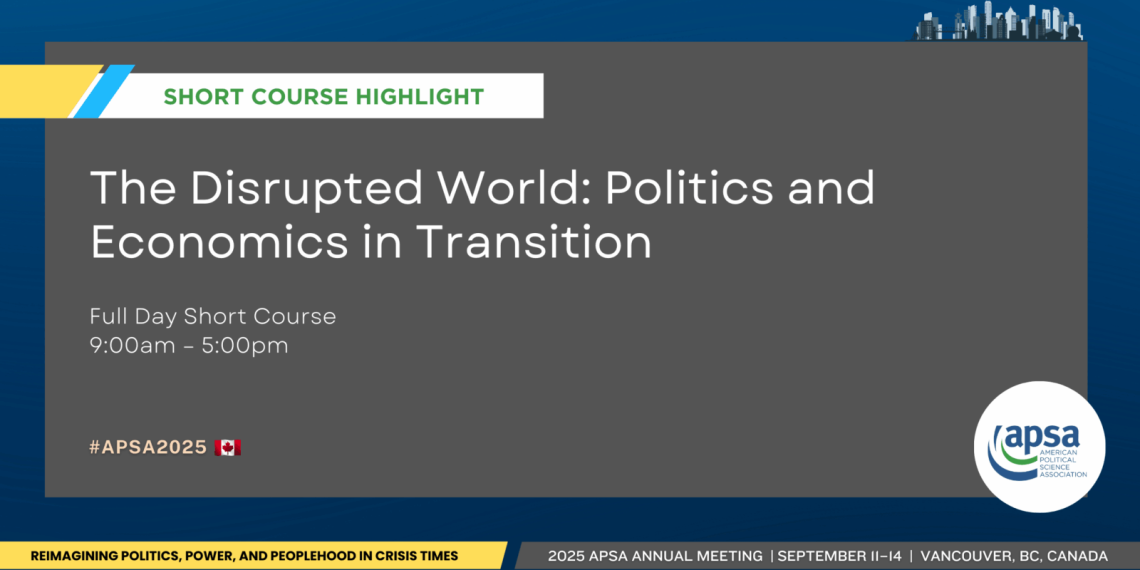 SHORT COURSE HIGHLIGHT

The Disrupted World: Politics and Economics in Transition

Full Day Short Course
9:00am – 5:00pm

#APSA2025 🇨🇦

apsa
AMERICAN POLITICAL SCIENCE ASSOCIATION

REIMAGINING POLITICS, POWER, AND PEOPLEHOOD IN CRISIS TIMES

2025 APSA ANNUAL MEETING | SEPTEMBER 11-14 | VANCOUVER, BC, CANADA